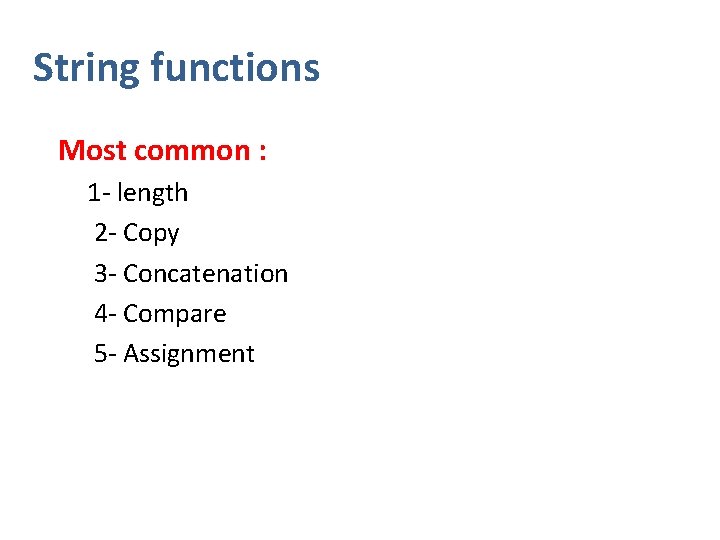 String functions

Most common :

1- length

2- Copy

3- Concatenation

4- Compare

5- Assignment